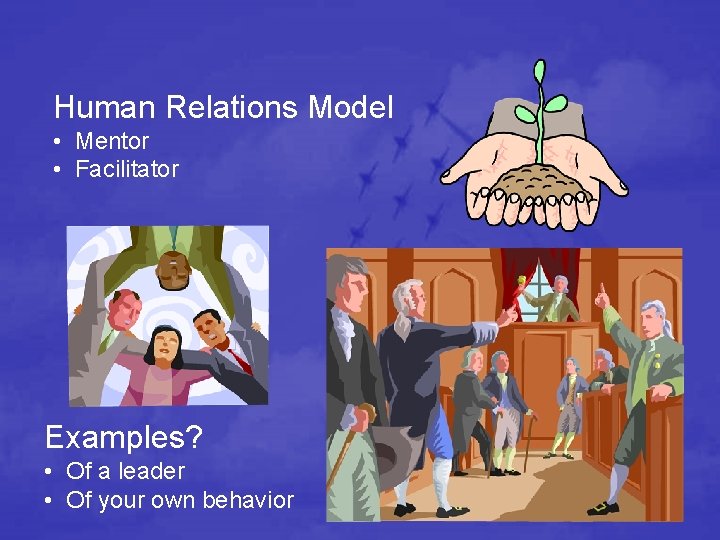 Human Relations Model
• Mentor
• Facilitator

Examples?
• Of a leader
• Of your own behavior